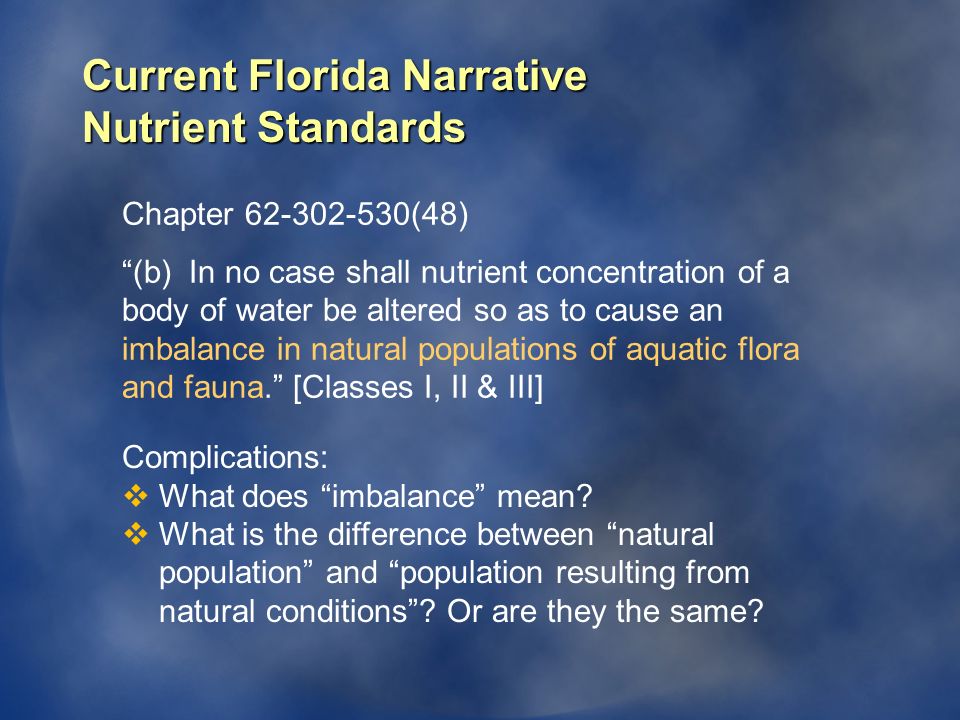 Current Florida Narrative Nutrient Standards

Chapter 62-302-530(48)

“(b) In no case shall nutrient concentration of a body of water be altered so as to cause an imbalance in natural populations of aquatic flora and fauna.” [Classes I, II & III]

Complications:
❖ What does “imbalance” mean?
❖ What is the difference between “natural population” and “population resulting from natural conditions”? Or are they the same?